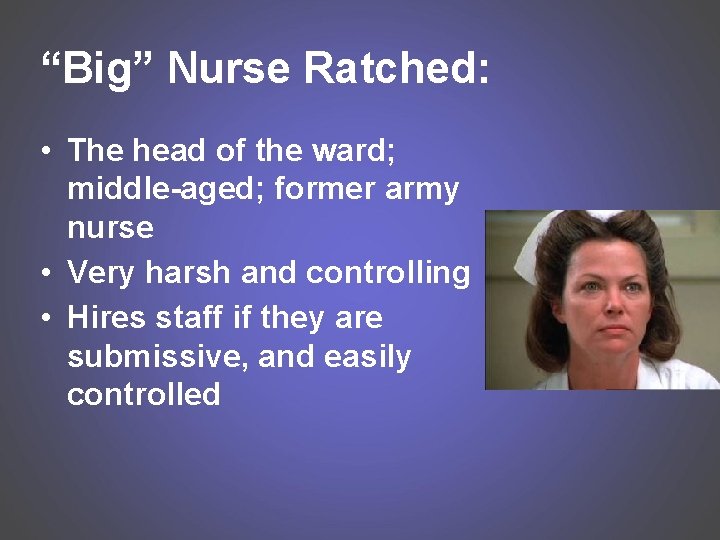 "Big" Nurse Ratched:

• The head of the ward; middle-aged; former army nurse
• Very harsh and controlling
• Hires staff if they are submissive, and easily controlled